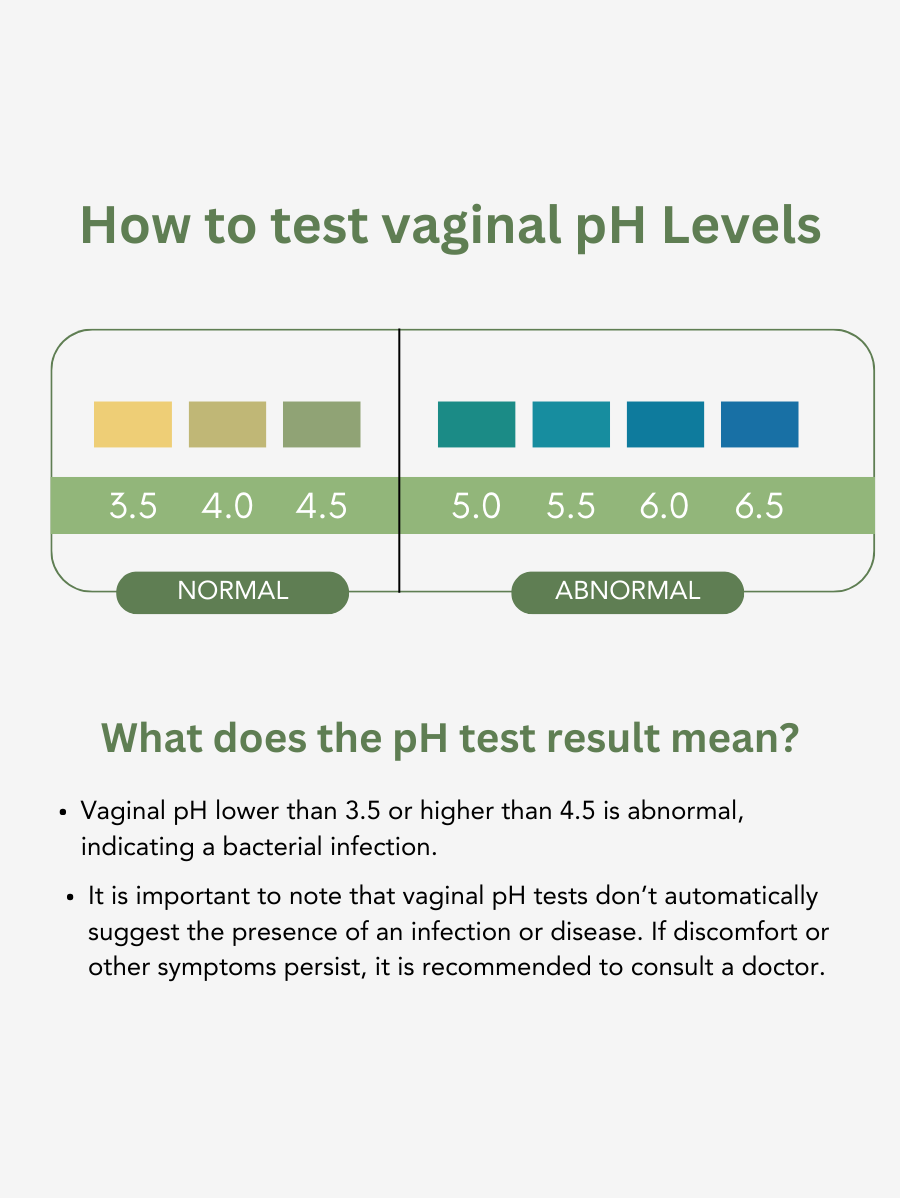 How to test vaginal pH Levels

3.5 4.0 4.5 5.0 5.5 6.0 6.5

NORMAL

ABNORMAL

What does the pH test result mean?

• Vaginal pH lower than 3.5 or higher than 4.5 is abnormal, indicating a bacterial infection.

• It is important to note that vaginal pH tests don't automatically suggest the presence of an infection or disease. If discomfort or other symptoms persist, it is recommended to consult a doctor.